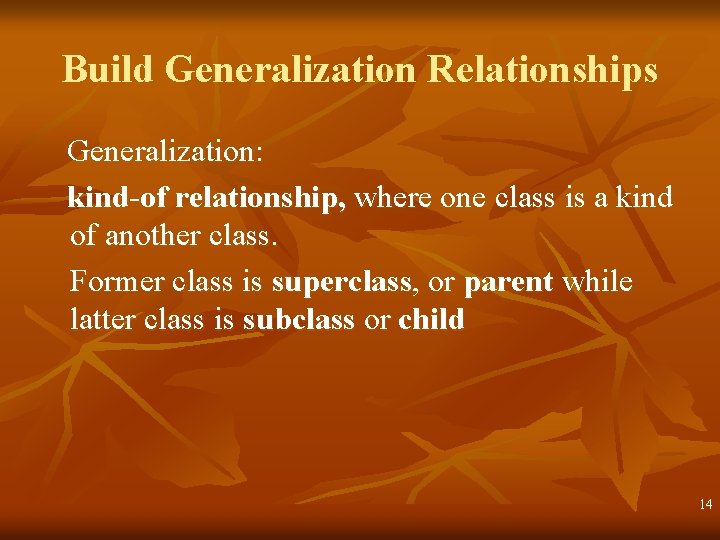 Build Generalization Relationships

Generalization:

kind-of relationship, where one class is a kind of another class.

Former class is superclass, or parent while latter class is subclass or child

14